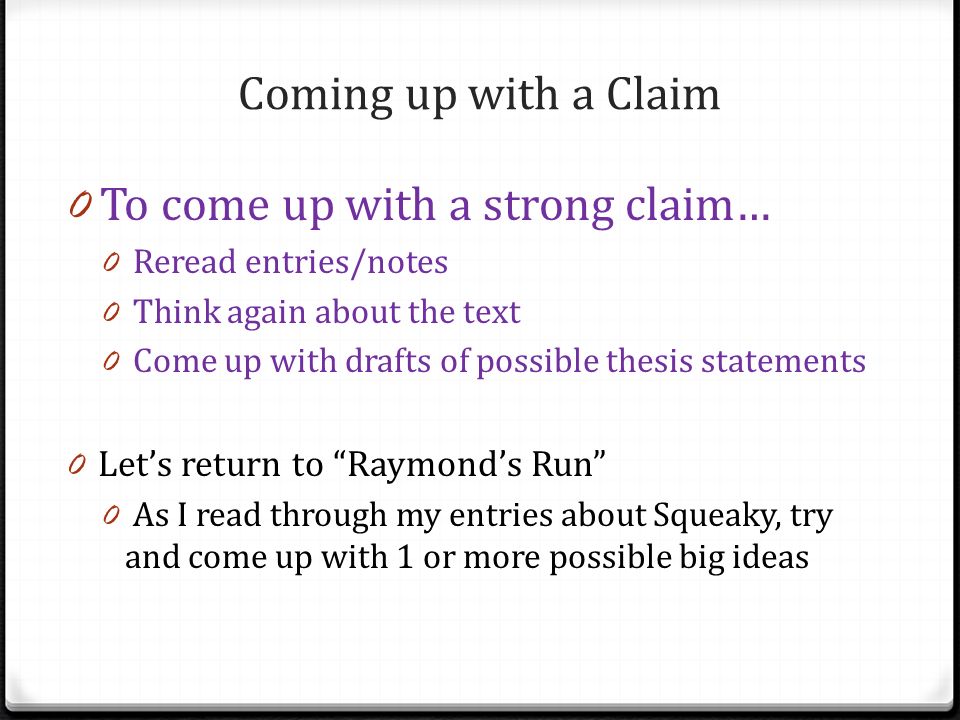 Coming up with a Claim

0 To come up with a strong claim…

0 Reread entries/notes

0 Think again about the text

0 Come up with drafts of possible thesis statements

0 Let's return to "Raymond's Run"

0 As I read through my entries about Squeaky, try and come up with 1 or more possible big ideas